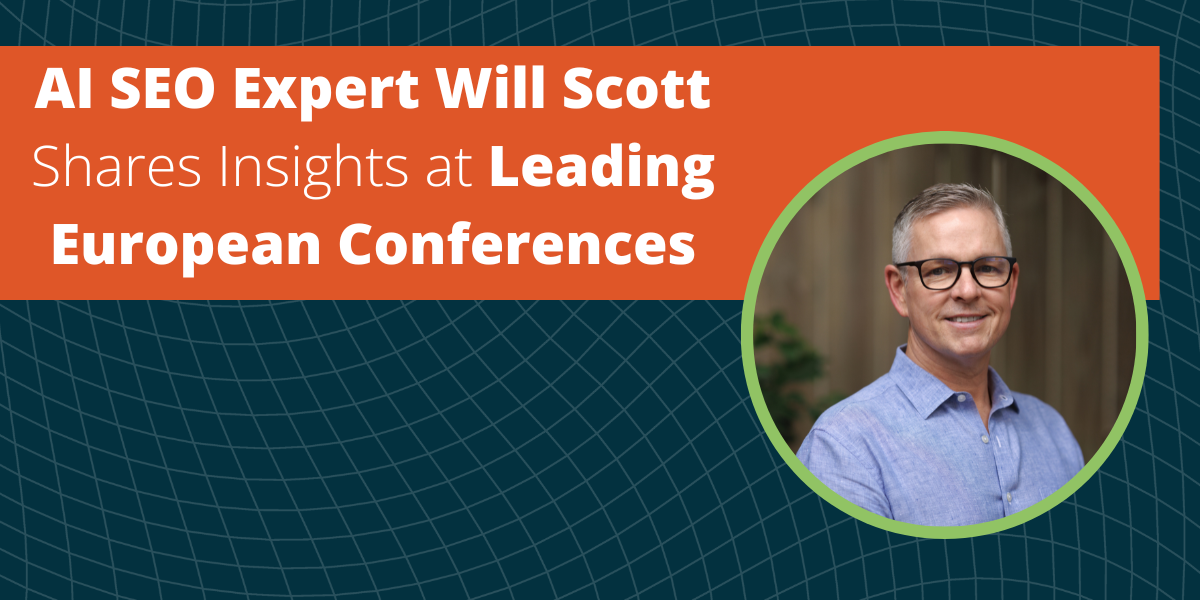 AI SEO Expert Will Scott Shares Insights at Leading European Conferences